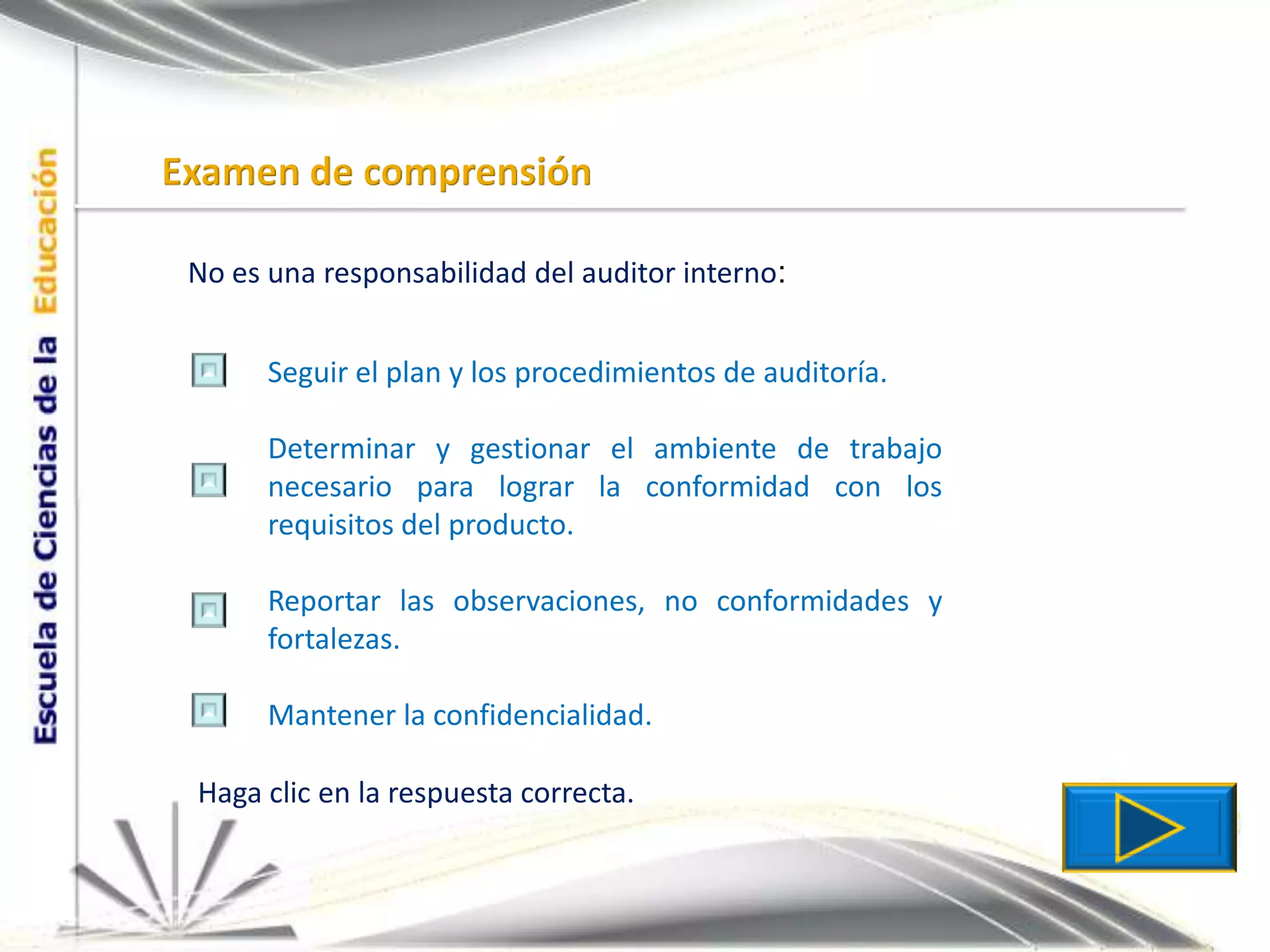 Escuela de Ciencias de la Educación

Examen de comprensión

No es una responsabilidad del auditor interno:

Seguir el plan y los procedimientos de auditoría.

Determinar y gestionar el ambiente de trabajo necesario para lograr la conformidad con los requisitos del producto.

Reportar las observaciones, no conformidades y fortalezas.

Mantener la confidencialidad.

Haga clic en la respuesta correcta.